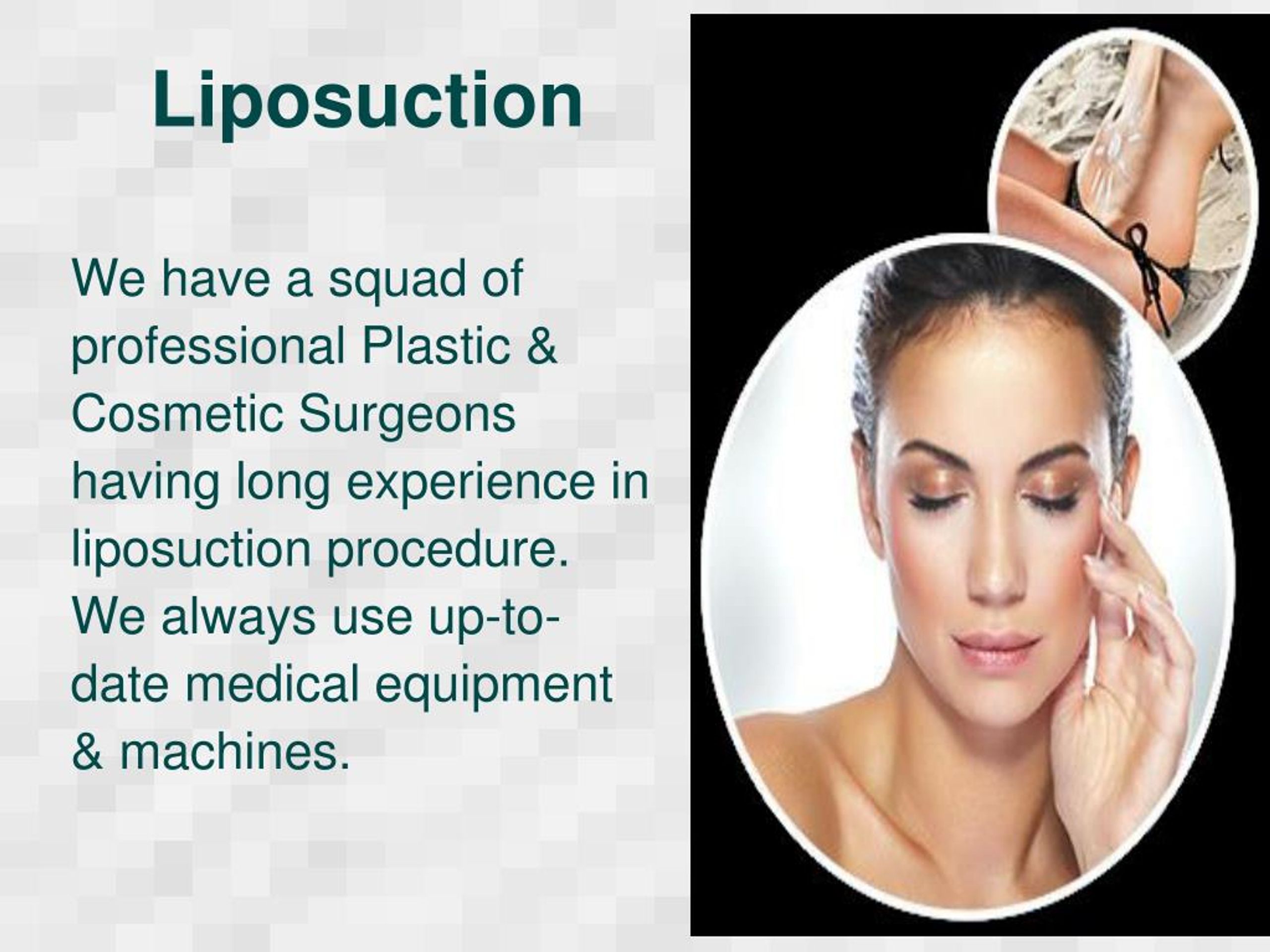 Liposuction

We have a squad of professional Plastic & Cosmetic Surgeons having long experience in liposuction procedure. We always use up-to-date medical equipment & machines.